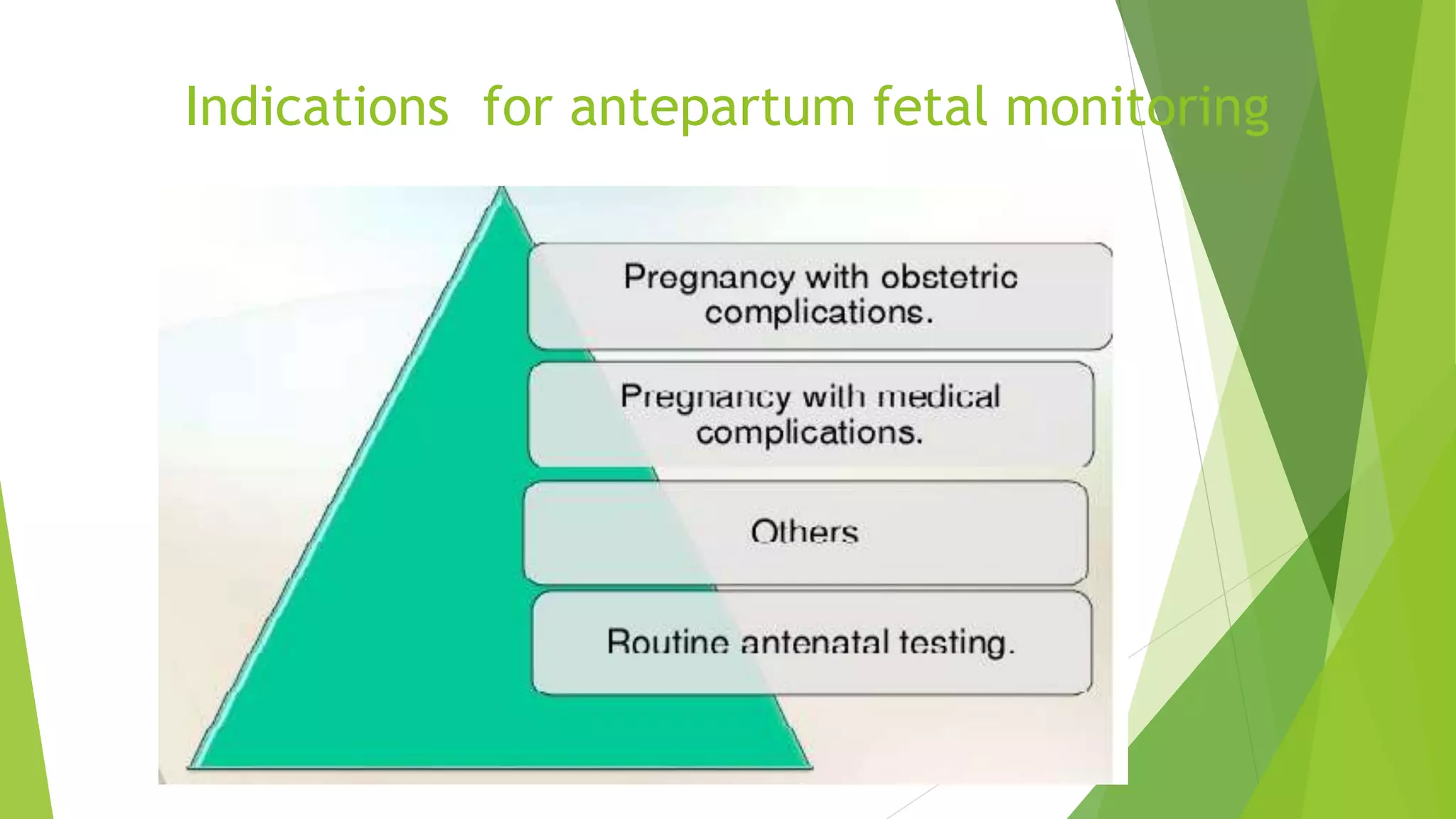 Indications  for antepartum fetal monitoring

Pregnancy with obstetric complications.

Pregnancy with medical complications.

Others

Routine antenatal testing.